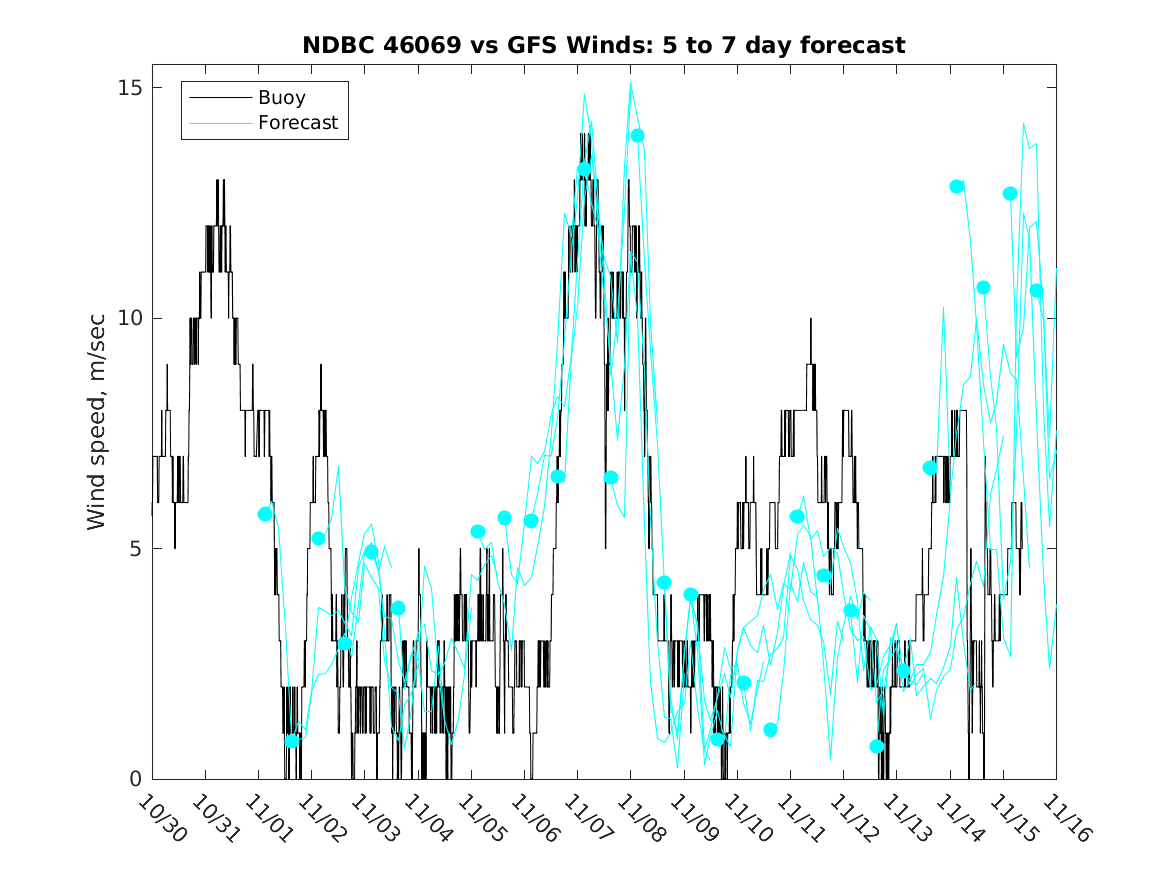 NDBC 46069 vs GFS Winds: 5 to 7 day forecast

Buoy
Forecast

Wind speed, m/sec

15
10
5
0

10/30
10/31
11/01
11/02
11/03
11/04
11/05
11/06
11/07
11/08
11/09
11/10
11/11
11/12
11/13
11/14
11/15
11/16